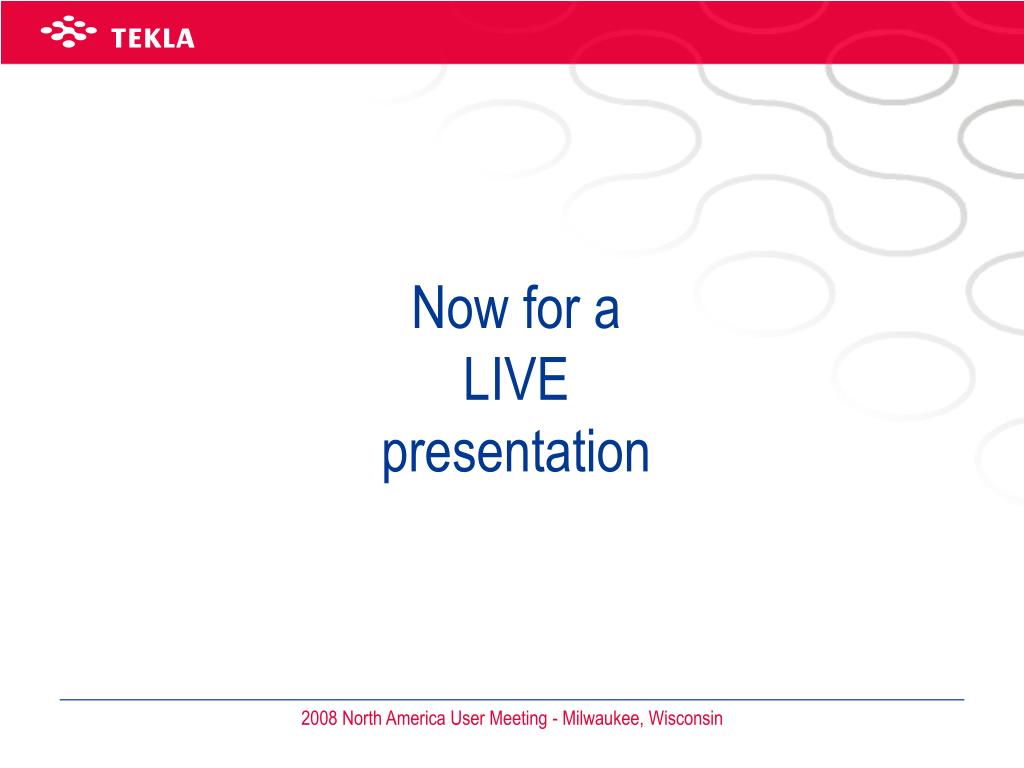 TEKLA

Now for a
LIVE
presentation

2008 North America User Meeting - Milwaukee, Wisconsin